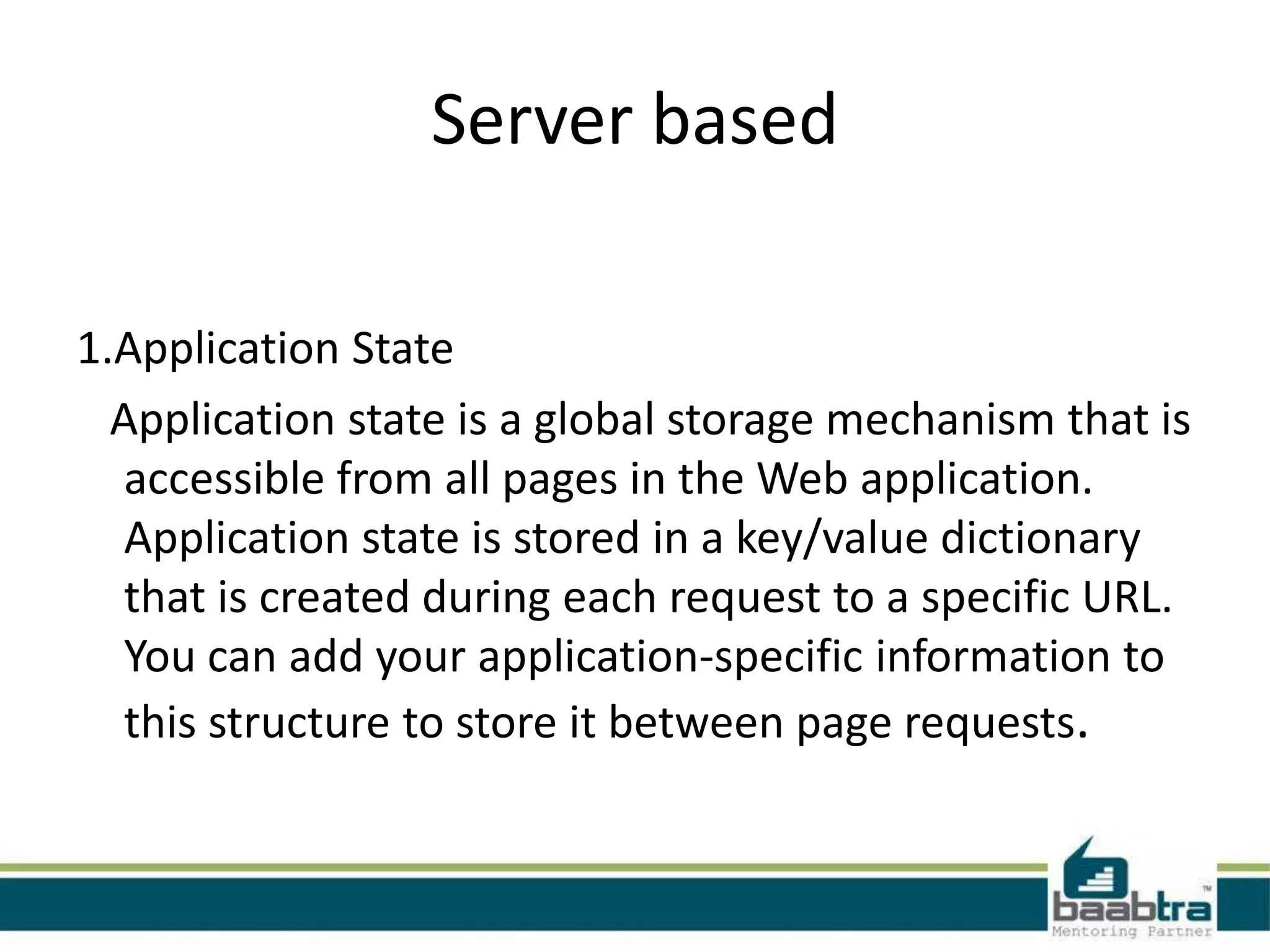 Server based

1.Application State

Application state is a global storage mechanism that is accessible from all pages in the Web application. Application state is stored in a key/value dictionary that is created during each request to a specific URL. You can add your application-specific information to this structure to store it between page requests.

baabtra™
Mentoring Partner